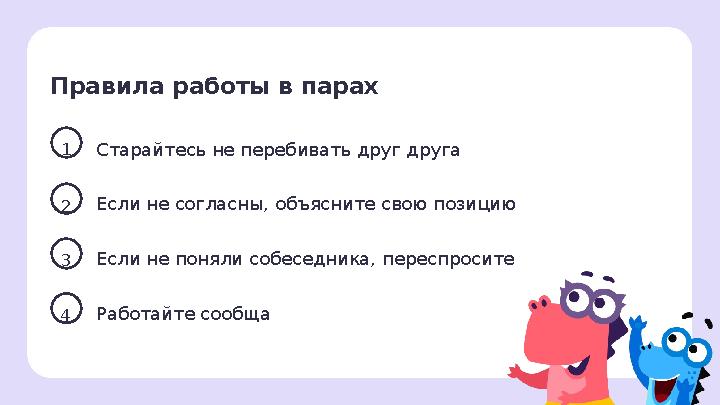 Правила работы в парах

1 Старайтесь не перебивать друг друга

2 Если не согласны, объясните свою позицию

3 Если не поняли собеседника, переспросите

4 Работайте сообща